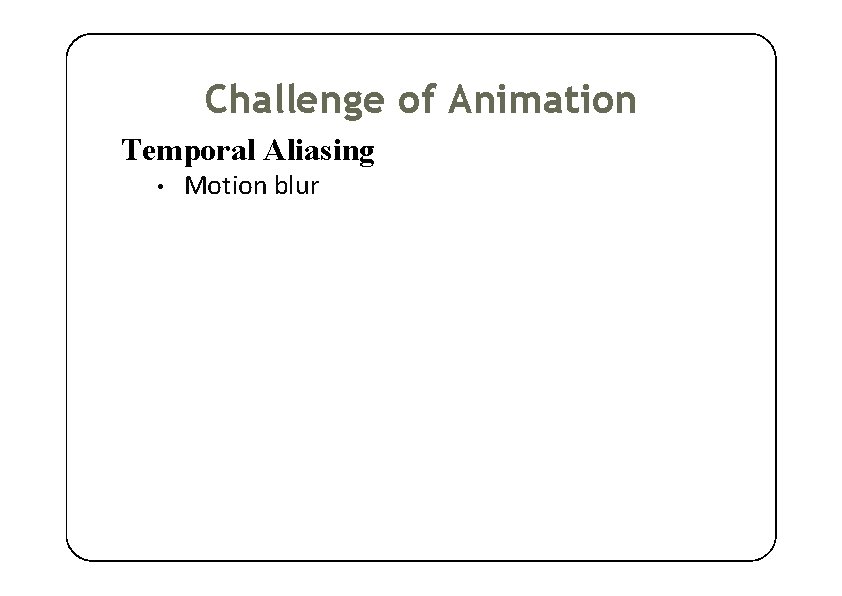 Challenge of Animation

Temporal Aliasing

• Motion blur